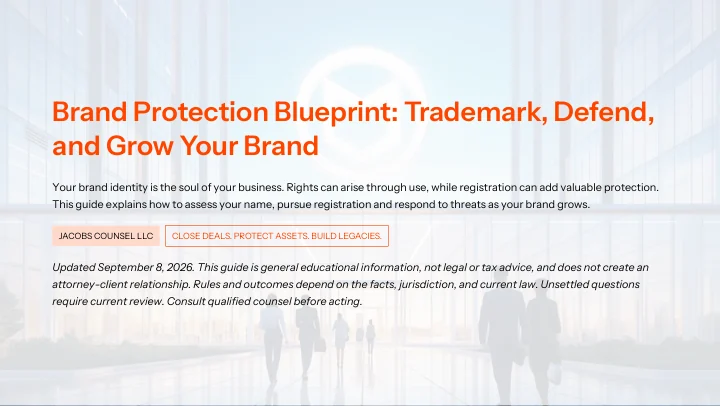 Brand Protection Blueprint: Trademark, Defend, and Grow Your Brand

Your brand identity is the soul of your business. Rights can arise through use, while registration can add valuable protection. This guide explains how to assess your name, pursue registration and respond to threats as your brand grows.

JACOBS COUNSEL LLC

CLOSE DEALS. PROTECT ASSETS. BUILD LEGACIES.

Updated September 8, 2026. This guide is general educational information, not legal or tax advice, and does not create an attorney-client relationship. Rules and outcomes depend on the facts, jurisdiction, and current law. Unsettled questions require current review. Consult qualified counsel before acting.